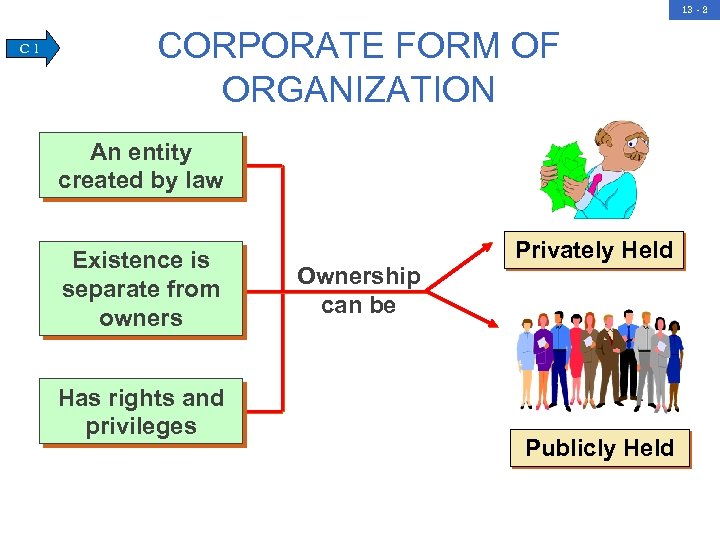 13 - 2

C 1

CORPORATE FORM OF ORGANIZATION

An entity created by law

Existence is separate from owners

Has rights and privileges

Ownership can be

Privately Held

Publicly Held